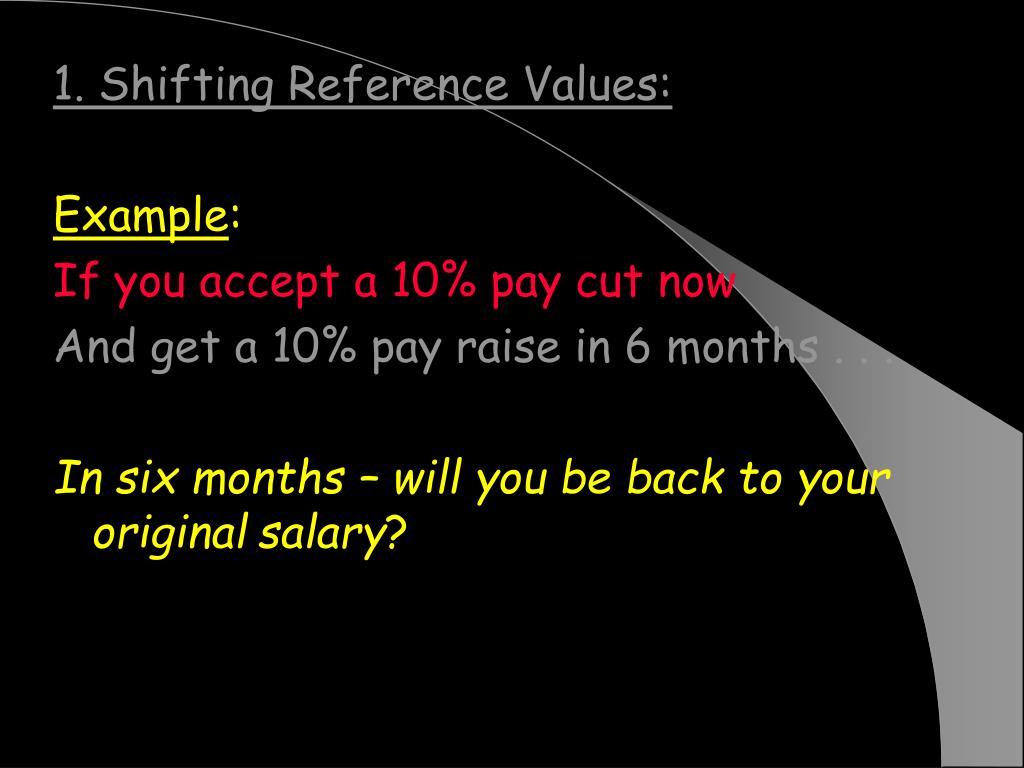 1. Shifting Reference Values:

Example:
If you accept a 10% pay cut now
And get a 10% pay raise in 6 months . . .

In six months – will you be back to your original salary?